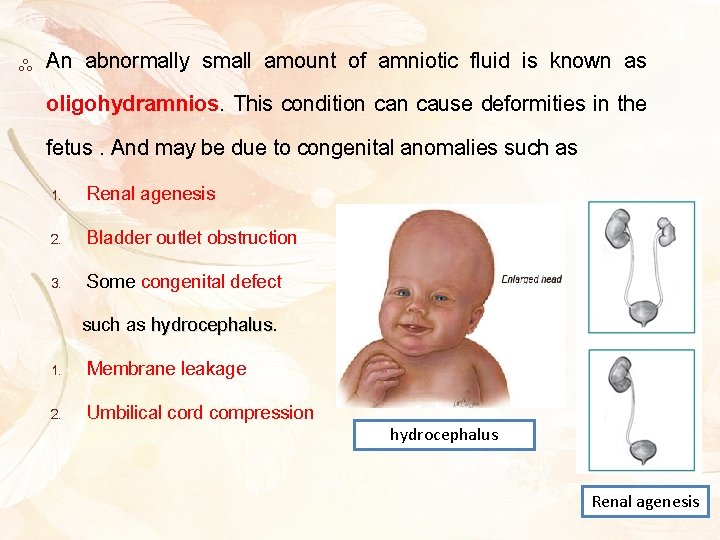 An abnormally small amount of amniotic fluid is known as oligohydramnios. This condition can cause deformities in the fetus . And may be due to congenital anomalies such as

1. Renal agenesis
2. Bladder outlet obstruction
3. Some congenital defect

such as hydrocephalus.

1. Membrane leakage
2. Umbilical cord compression

Enlarged head

hydrocephalus

Renal agenesis